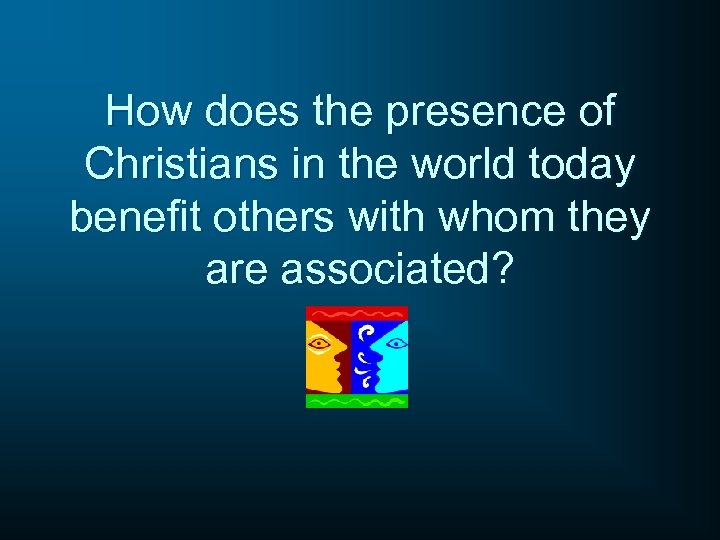 How does the presence of Christians in the world today benefit others with whom they are associated?